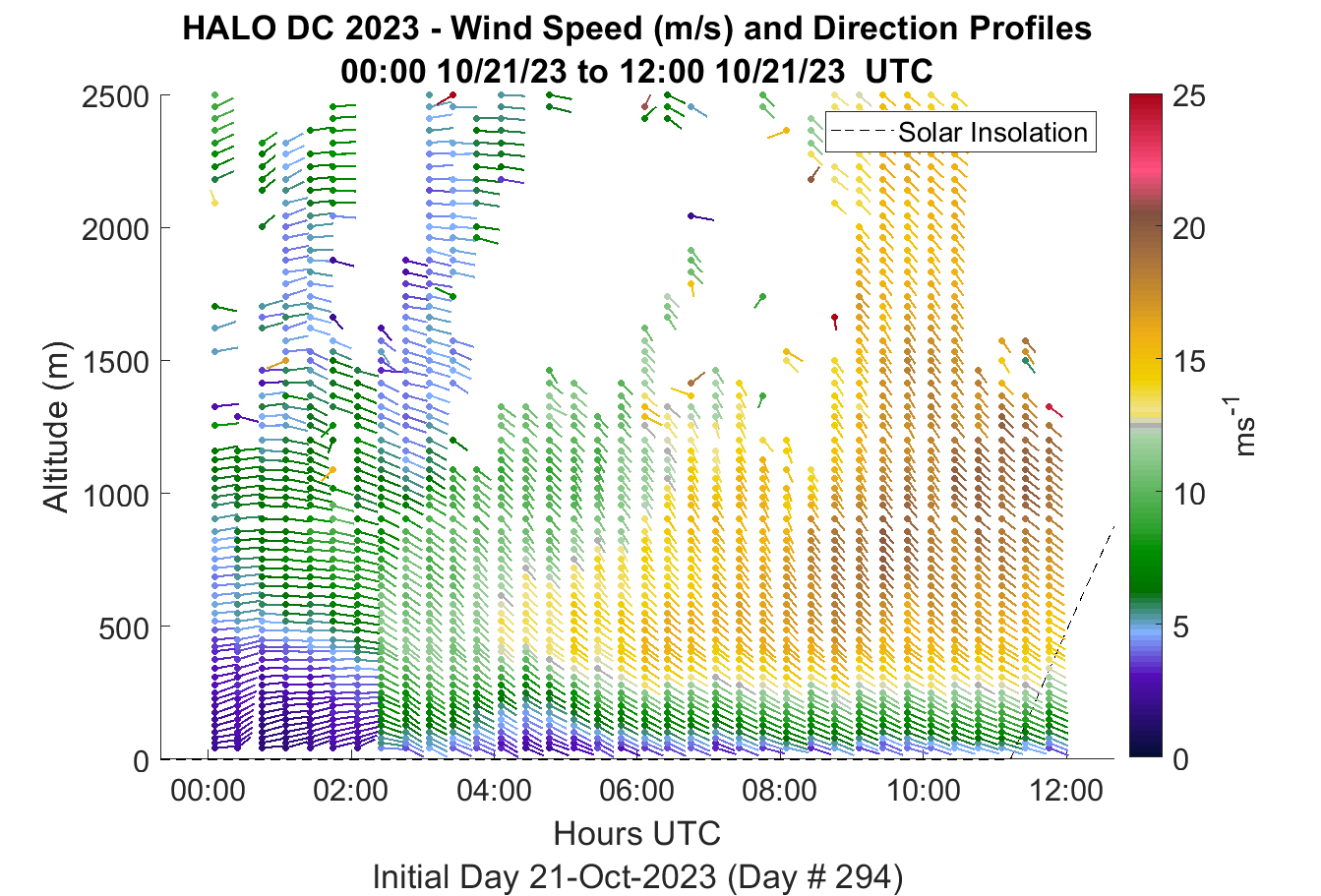 HALO DC 2023 - Wind Speed (m/s) and Direction Profiles
00:00 10/21/23 to 12:00 10/21/23 UTC

Solar Insolation

Altitude (m)
2500
2000
1500
1000
500
0

00:00
02:00
04:00
06:00
08:00
10:00
12:00
Hours UTC
Initial Day 21-Oct-2023 (Day # 294)

25
20
15
10
5
0
$ms^{-1}$